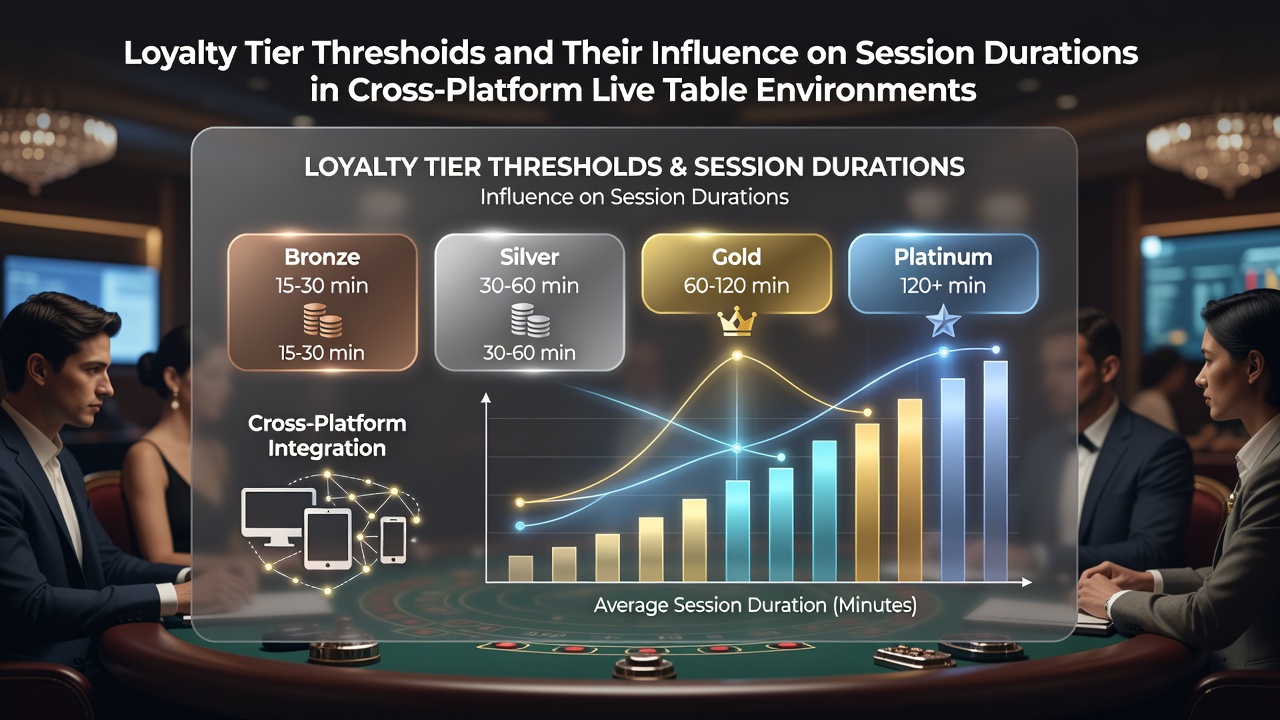 Loyalty Tier Threshoids and Their Influence on Session Durations in Cross-Platform Live Table Environments

LOYALTY TIER THRESHOLDS & SESSION DURATIONS
Influence on Session Durations

Bronze
15-30 min
15-30 min

Silver
30-60 min
30-60 min

Gold
60-120 min

Platinum
120+ min

Cross-Platform Integration

Average Session Duration (Minutes)